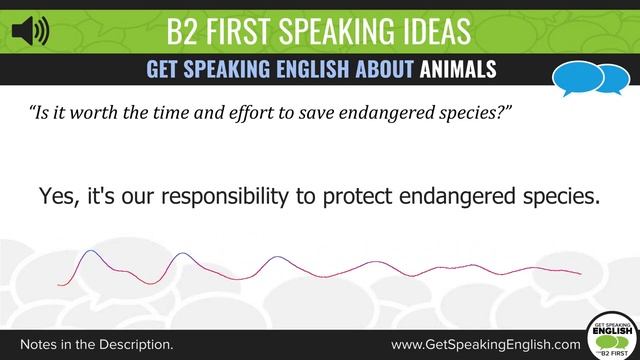 B2 FIRST SPEAKING IDEAS

GET SPEAKING ENGLISH ABOUT ANIMALS

"Is it worth the time and effort to save endangered species?"

Yes, it's our responsibility to protect endangered species.

Notes in the Description.

www.GetSpeakingEnglish.com

GET SPEAKING ENGLISH B2 FIRST